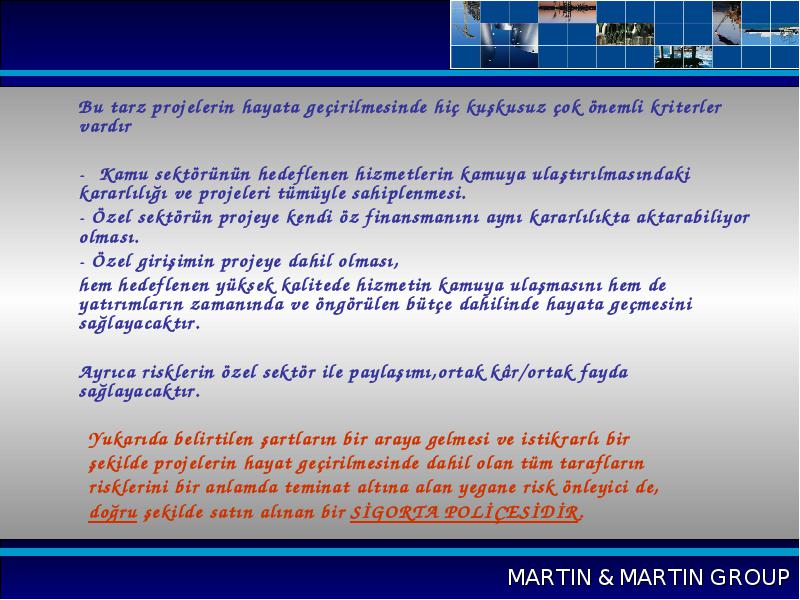 Bu tarz projelerin hayata geçirilmesinde hiç kuşkusuz çok önemli kriterler vardır

- Kamu sektörünün hedeflenen hizmetlerin kamuya ulaştırılmasındaki kararlılığı ve projeleri tümüyle sahiplenmesi.
- Özel sektörün projeye kendi öz finansmanını aynı kararlılıkta aktarabiliyor olması.
- Özel girişimin projeye dahil olması,
hem hedeflenen yüksek kalitede hizmetin kamuya ulaşmasını hem de yatırımların zamanında ve öngörülen bütçe dahilinde hayata geçmesini sağlayacaktır.

Ayrıca risklerin özel sektör ile paylaşımı,ortak kâr/ortak fayda sağlayacaktır.

Yukarıda belirtilen şartların bir araya gelmesi ve istikrarlı bir şekilde projelerin hayat geçirilmesinde dahil olan tüm tarafların risklerini bir anlamda teminat altına alan yegane risk önleyici de, doğru şekilde satın alınan bir SİGORTA POLİÇESİDİR.

MARTIN & MARTIN GROUP